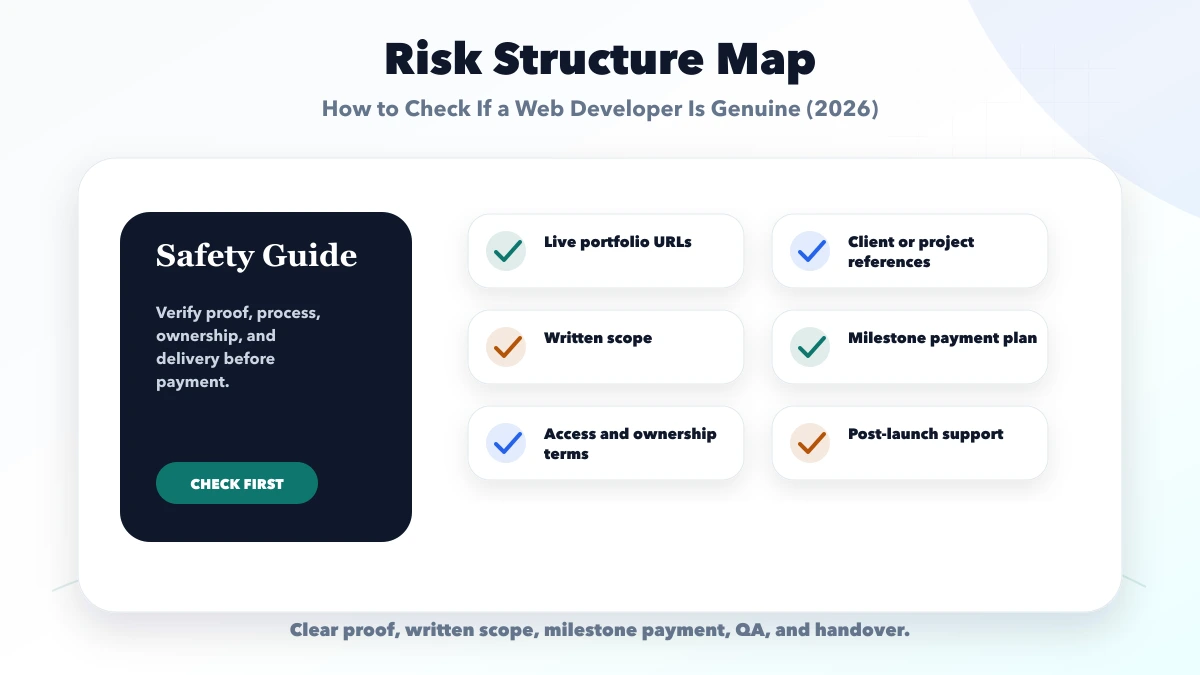 Risk Structure Map

How to Check If a Web Developer Is Genuine (2026)

Safety Guide

Verify proof, process, ownership, and delivery before payment.

CHECK FIRST

Live portfolio URLs

Client or project references

Written scope

Milestone payment plan

Access and ownership terms

Post-launch support

Clear proof, written scope, milestone payment, QA, and handover.